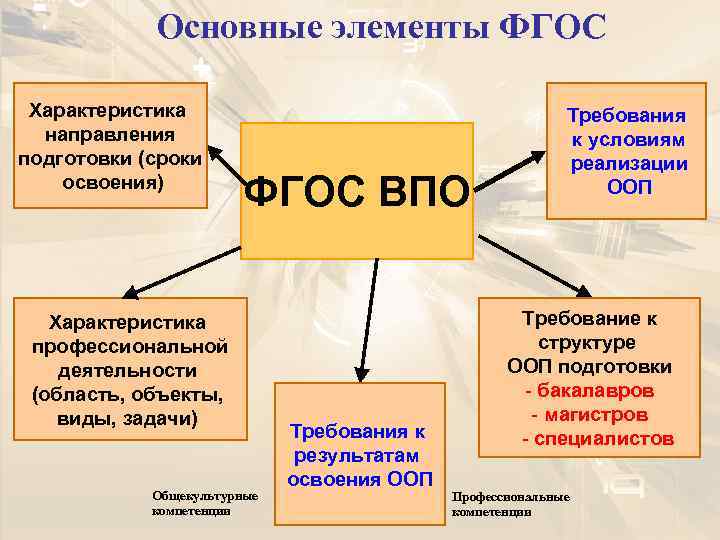 Основные элементы ФГОС

Характеристика направления подготовки (сроки освоения)

ФГОС ВПО

Требования к условиям реализации ООП

Характеристика профессиональной деятельности (область, объекты, виды, задачи)

Требования к результатам освоения ООП

Требование к структуре ООП подготовки
- бакалавров
- магистров
- специалистов

Общекультурные компетенции

Профессиональные компетенции